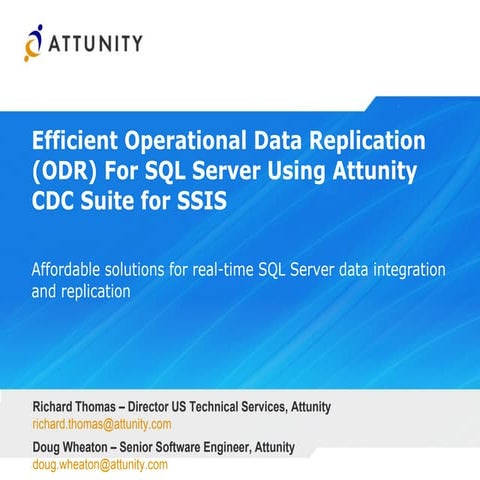 ATTUNITY

Efficient Operational Data Replication (ODR) For SQL Server Using Attunity CDC Suite for SSIS

Affordable solutions for real-time SQL Server data integration and replication

Richard Thomas – Director US Technical Services, Attunity
richard.thomas@attunity.com
Doug Wheaton – Senior Software Engineer, Attunity
doug.wheaton@attunity.com